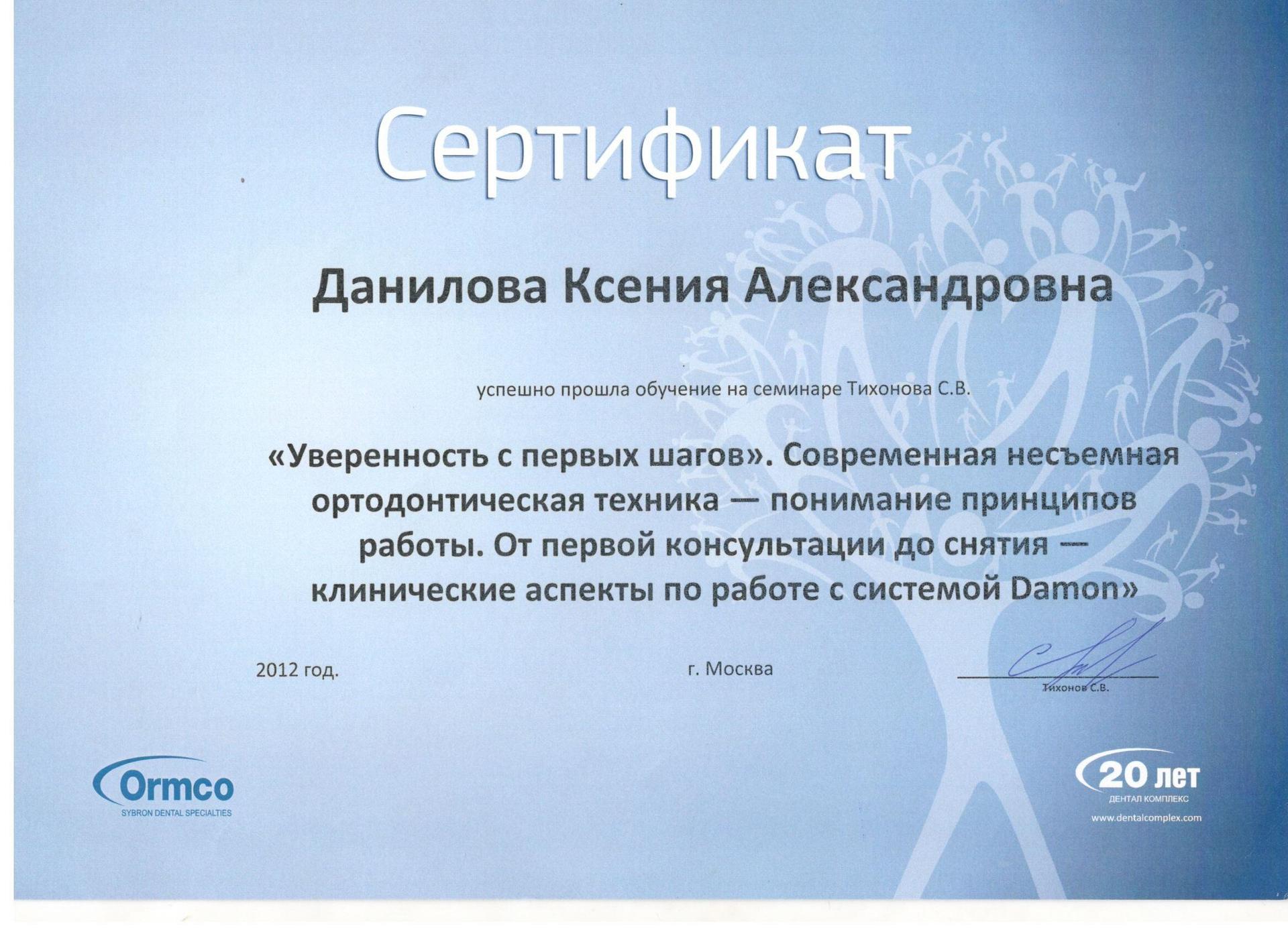 Сертификат

Данилова Ксения Александровна

успешно прошла обучение на семинаре Тихонова С.В.

«Уверенность с первых шагов». Современная несъемная ортодонтическая техника — понимание принципов работы. От первой консультации до снятия — клинические аспекты по работе с системой Damon»

2012 год.

г. Москва

Тихонов С.В.

Ormco
SYBRON DENTAL SPECIALTIES

20 лет
ДЕНТАЛ КОМПЛЕКС
www.dentalcomplex.com